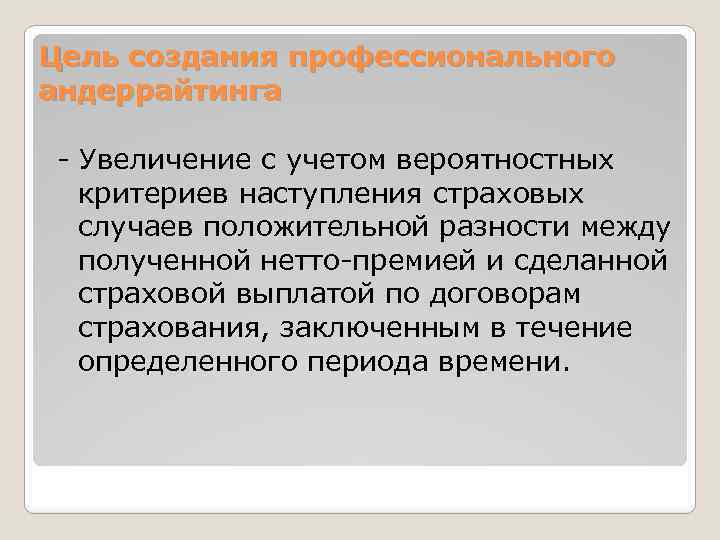 Цель создания профессионального андеррайтинга

- Увеличение с учетом вероятностных критериев наступления страховых случаев положительной разности между полученной нетто-премией и сделанной страховой выплатой по договорам страхования, заключенным в течение определенного периода времени.